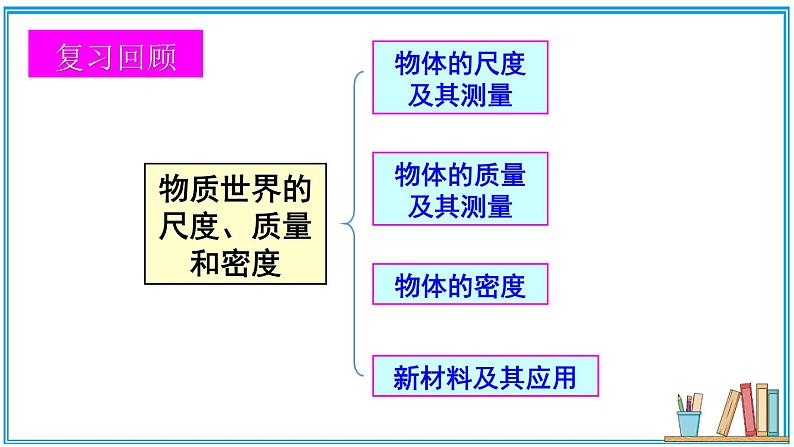 复习回顾

物质世界的尺度、质量和密度

物体的尺度及其测量

物体的质量及其测量

物体的密度

新材料及其应用